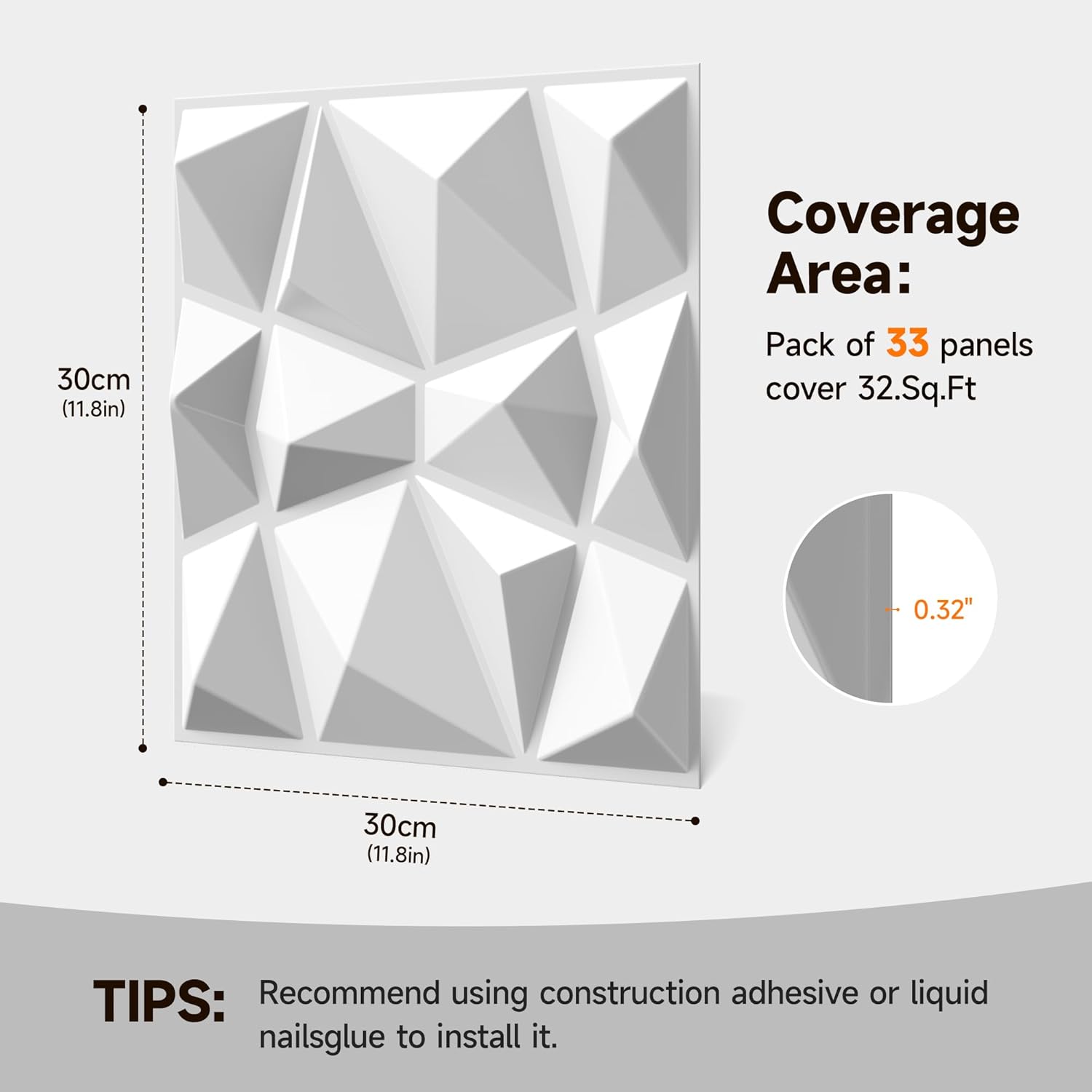 30cm
(11.8in)

Coverage Area:

Pack of 33 panels cover 32.Sq.Ft

0.32"

30cm
(11.8in)

TIPS: Recommend using construction adhesive or liquid nailsglue to install it.